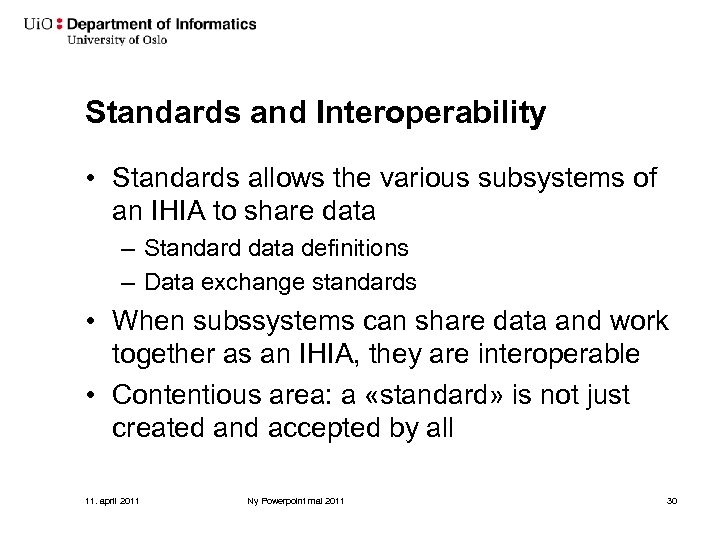 UiO : Department of Informatics
University of Oslo

Standards and Interoperability

• Standards allows the various subsystems of an IHIA to share data
– Standard data definitions
– Data exchange standards
• When subssystems can share data and work together as an IHIA, they are interoperable
• Contentious area: a «standard» is not just created and accepted by all

11. april 2011 Ny Powerpoint mal 2011 30